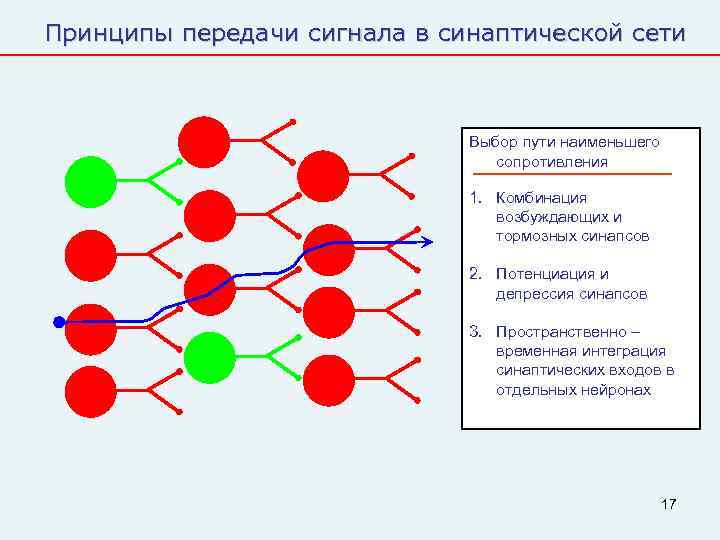 Принципы передачи сигнала в синаптической сети

Выбор пути наименьшего сопротивления

1. Комбинация возбуждающих и тормозных синапсов

2. Потенциация и депрессия синапсов

3. Пространственно – временная интеграция синаптических входов в отдельных нейронах

17